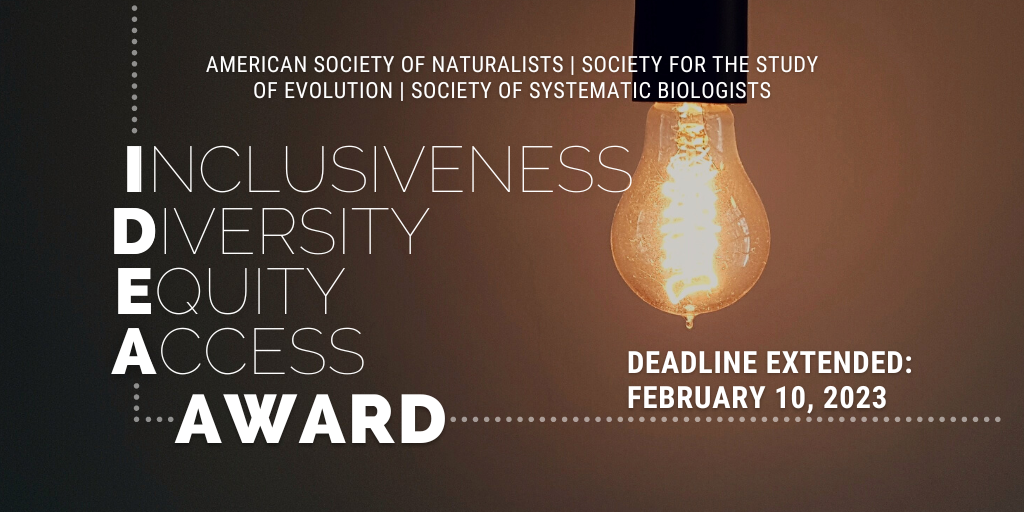 AMERICAN SOCIETY OF NATURALISTS | SOCIETY FOR THE STUDY OF EVOLUTION | SOCIETY OF SYSTEMATIC BIOLOGISTS

INCLUSIVENESS
DIVERSITY
EQUITY
ACCESS
AWARD

DEADLINE EXTENDED: FEBRUARY 10, 2023